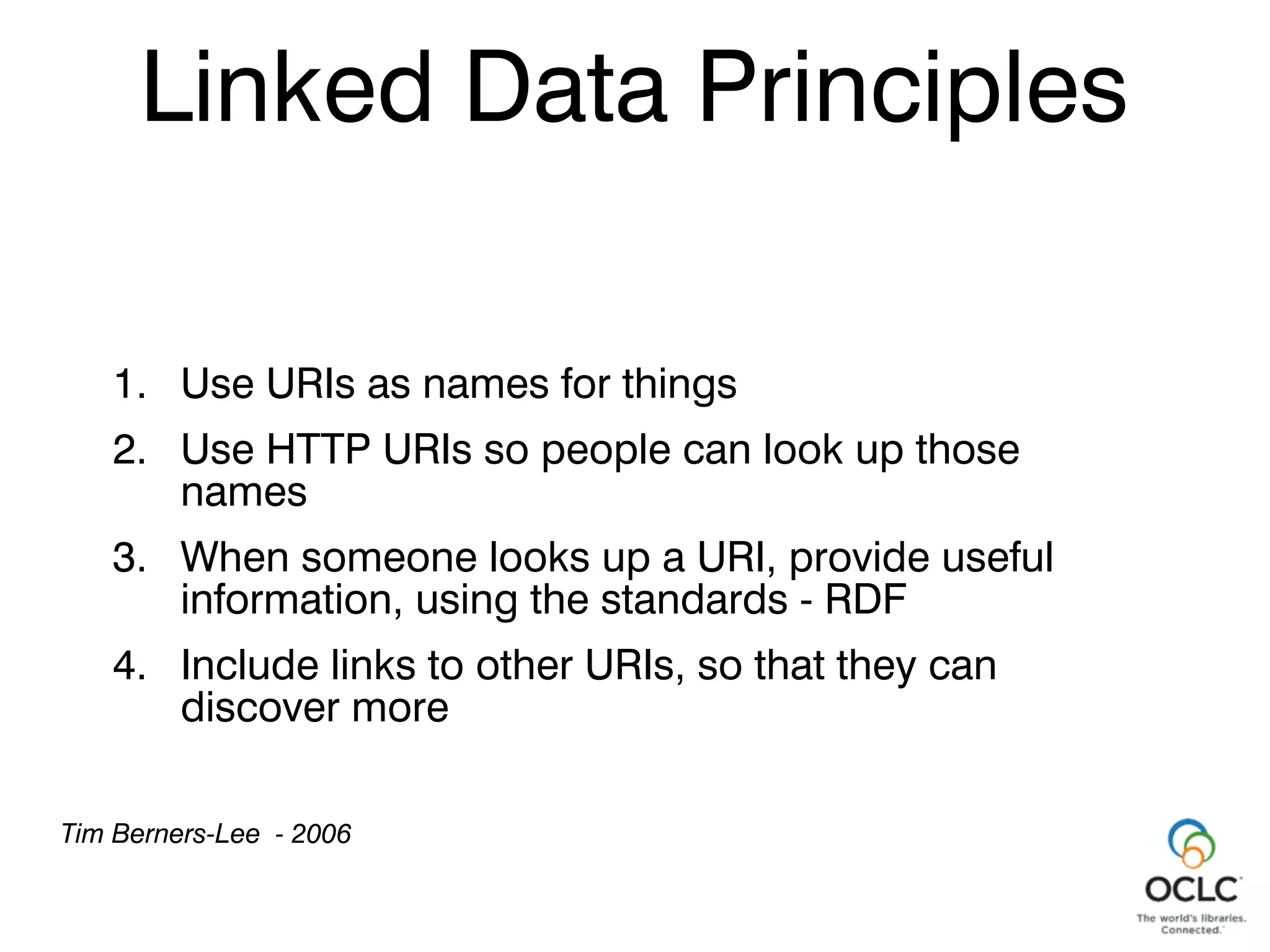 Linked Data Principles

1. Use URIs as names for things
2. Use HTTP URIs so people can look up those names
3. When someone looks up a URI, provide useful information, using the standards - RDF
4. Include links to other URIs, so that they can discover more

Tim Berners-Lee - 2006

OCLC
The world's libraries. Connected.